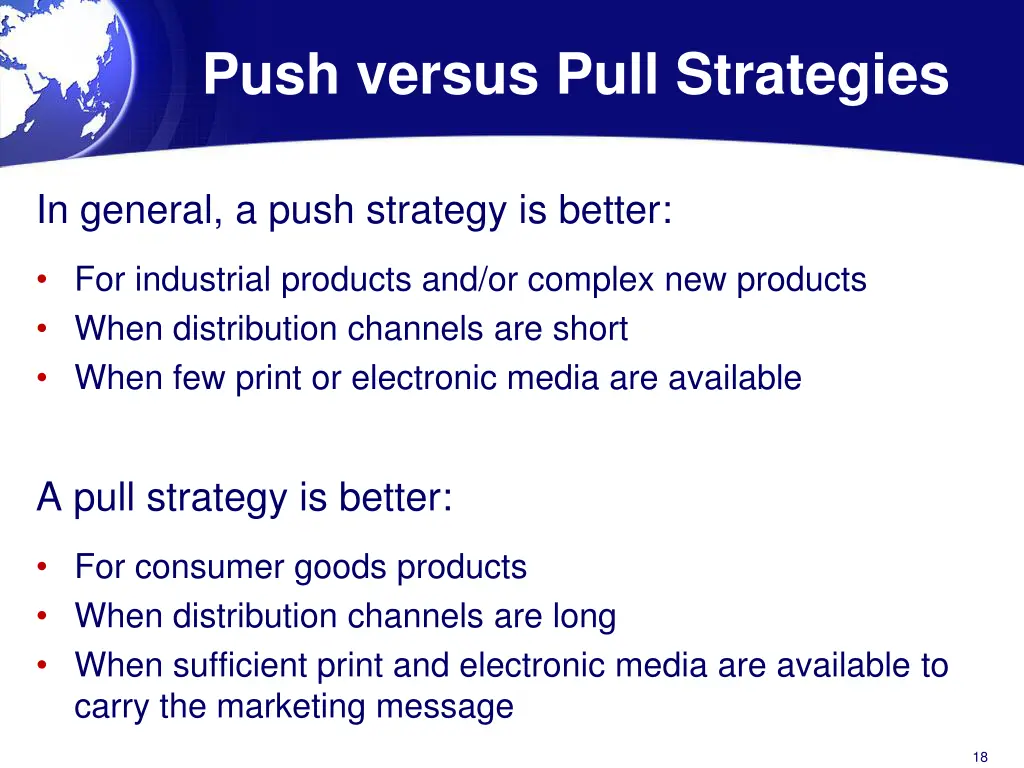 Push versus Pull Strategies

In general, a push strategy is better:

• For industrial products and/or complex new products
• When distribution channels are short
• When few print or electronic media are available

A pull strategy is better:

• For consumer goods products
• When distribution channels are long
• When sufficient print and electronic media are available to carry the marketing message

18